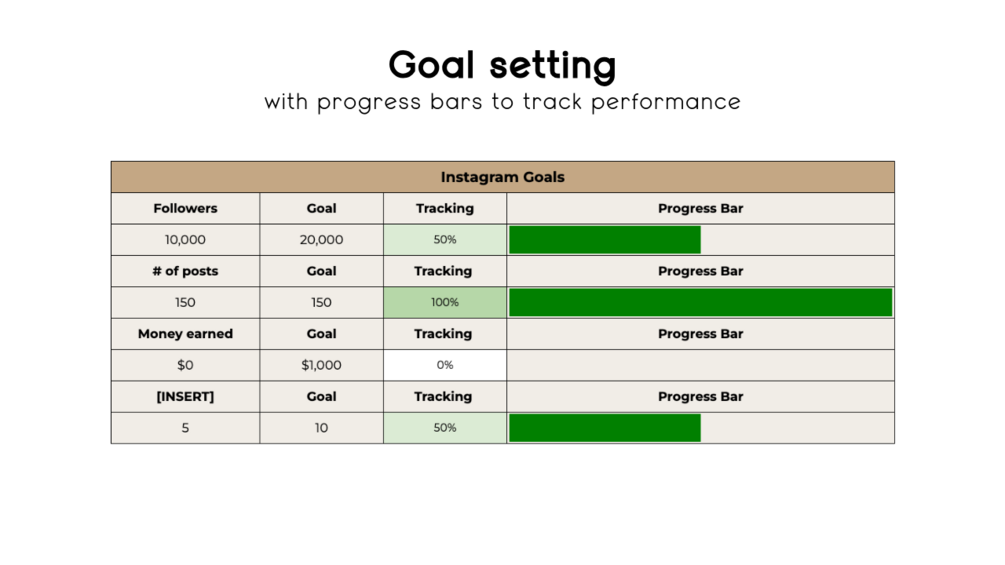 Goal setting
with progress bars to track performance

| Instagram Goals | | | |
|---|---|---|---|
| Followers | Goal | Tracking | Progress Bar |
| 10,000 | 20,000 | 50% | |
| # of posts | Goal | Tracking | Progress Bar |
| 150 | 150 | 100% | |
| Money earned | Goal | Tracking | Progress Bar |
| $0 | $1,000 | 0% | |
| [INSERT] | Goal | Tracking | Progress Bar |
| 5 | 10 | 50% | |